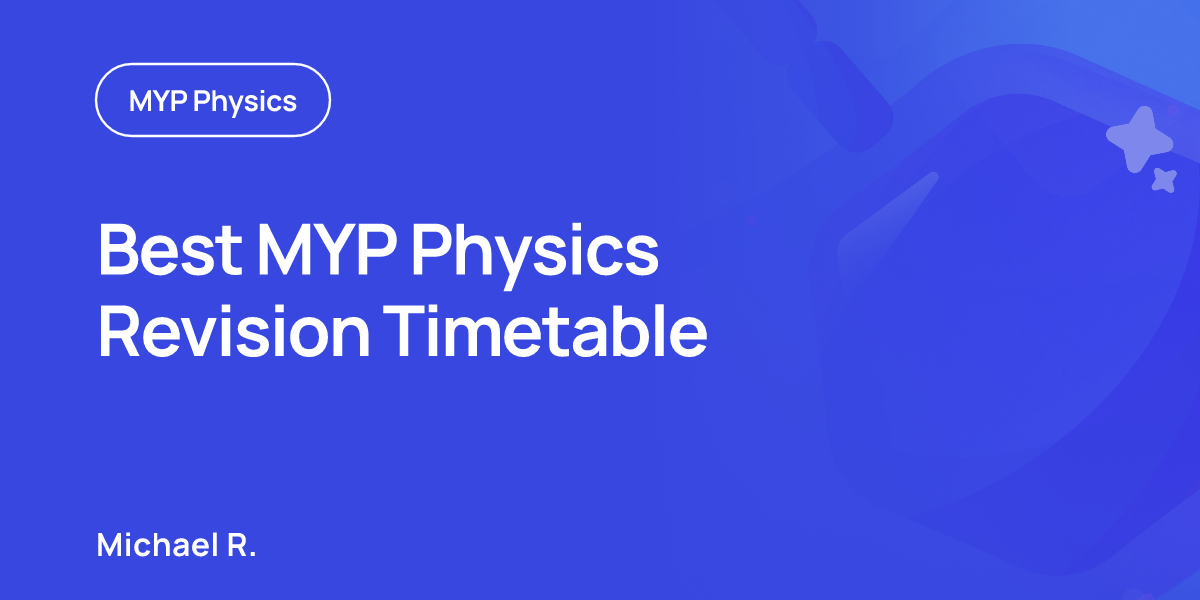 MYP Physics

Best MYP Physics Revision Timetable

Michael R.